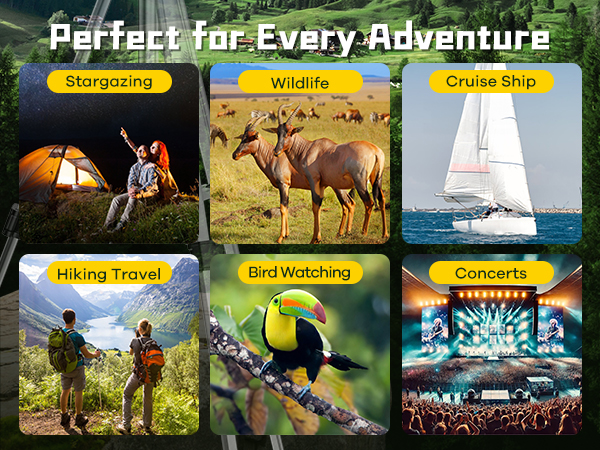 Perfect for Every Adventure

Stargazing

Wildlife

Cruise Ship

Hiking Travel

Bird Watching

Concerts